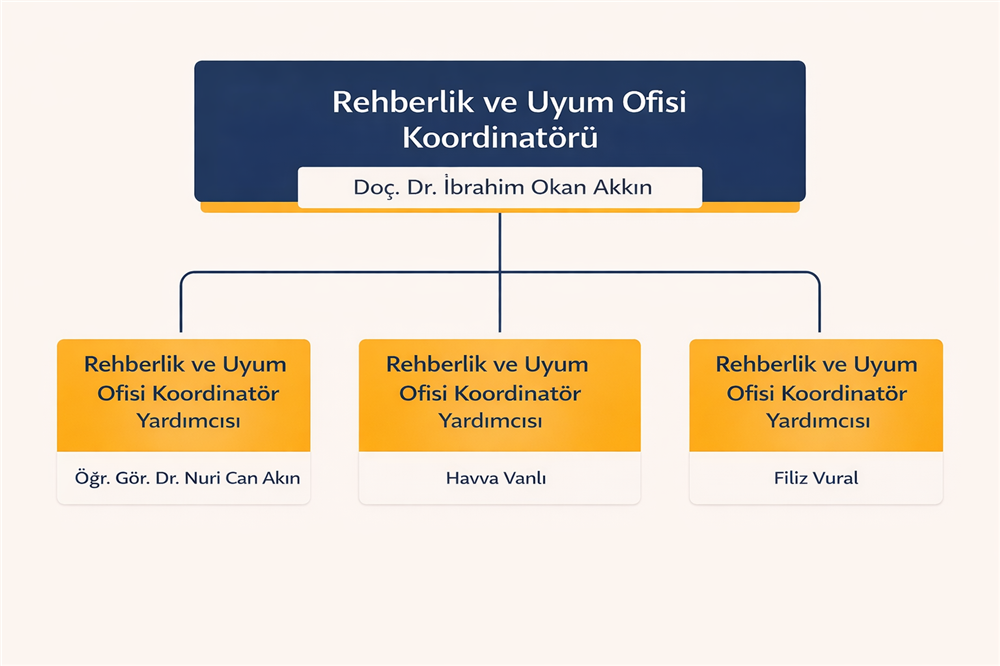 Rehberlik ve Uyum Ofisi Koordinatörü

Doç. Dr. İbrahim Okan Akkın

Rehberlik ve Uyum Ofisi Koordinatör Yardımcısı

Öğr. Gör. Dr. Nuri Can Akın

Rehberlik ve Uyum Ofisi Koordinatör Yardımcısı

Havva Vanlı

Rehberlik ve Uyum Ofisi Koordinatör Yardımcısı

Filiz Vural